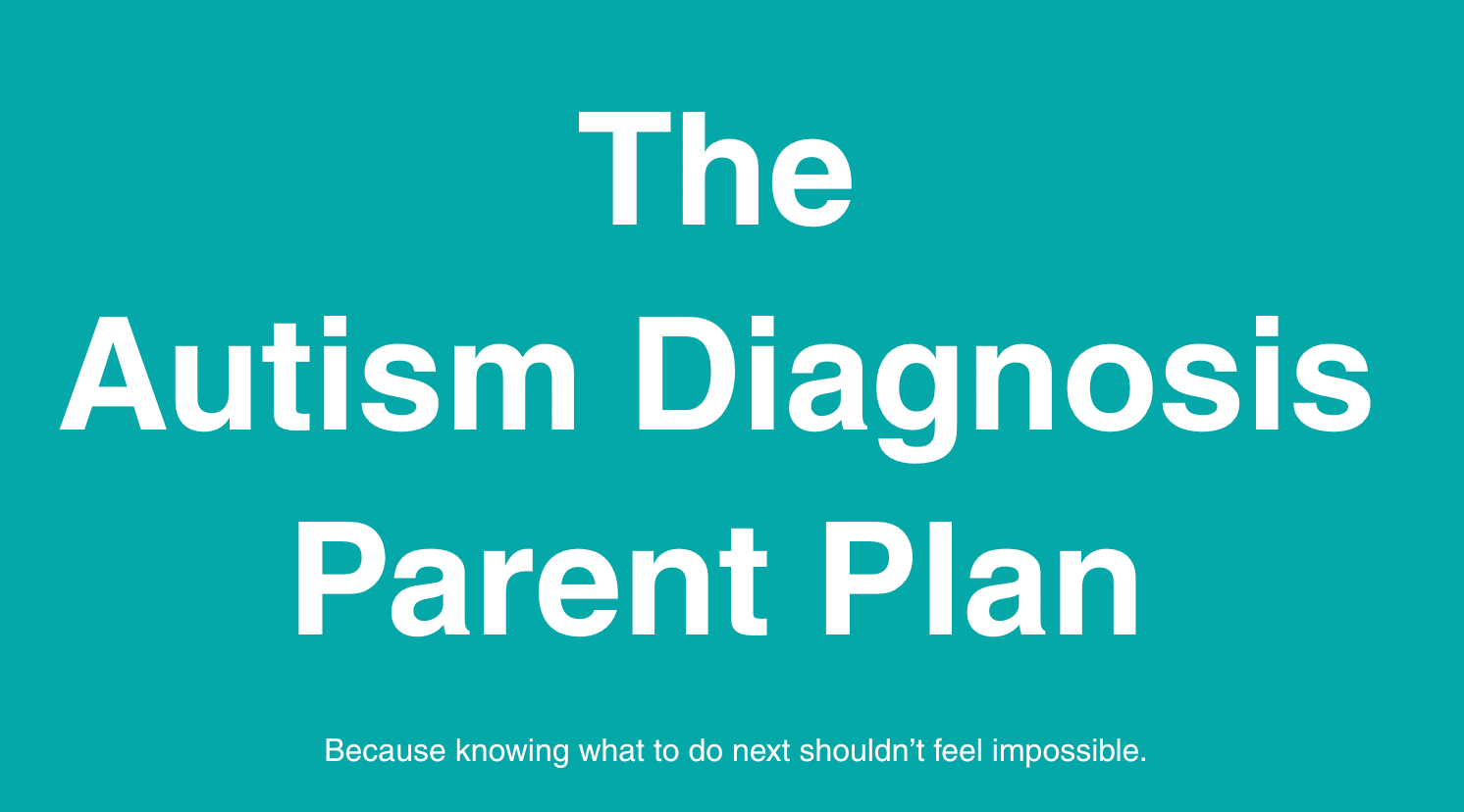 The
Autism Diagnosis
Parent Plan

Because knowing what to do next shouldn’t feel impossible.